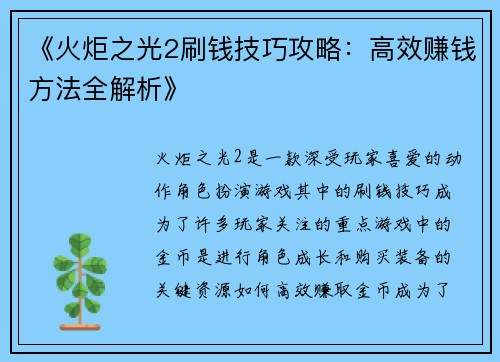 《火炬之光2刷钱技巧攻略：高效赚钱方法全解析》

火炬之光2是一款深受玩家喜爱的动作角色扮演游戏其中的刷钱技巧成为了许多玩家关注的重点游戏中的金币是进行角色成长和购买装备的关键资源如何高效赚取金币成为了